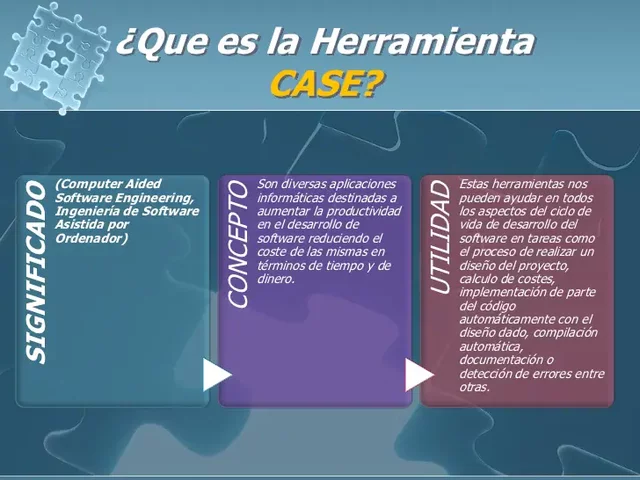 ¿Que es la Herramienta CASE?

SIGNIFICADO

(Computer Aided Software Engineering, Ingeniería de Software Asistida por Ordenador)

CONCEPTO

Son diversas aplicaciones informáticas destinadas a aumentar la productividad en el desarrollo de software reduciendo el coste de las mismas en términos de tiempo y de dinero.

UTILIDAD

Estas herramientas nos pueden ayudar en todos los aspectos del ciclo de vida de desarrollo del software en tareas como el proceso de realizar un diseño del proyecto, calculo de costes, implementación de parte del código automáticamente con el diseño dado, compilación automática, documentación o detección de errores entre otras.